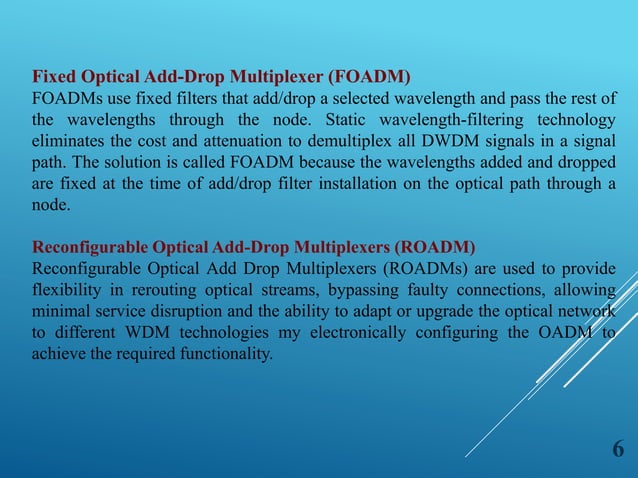 Fixed Optical Add-Drop Multiplexer (FOADM)
FOADMs use fixed filters that add/drop a selected wavelength and pass the rest of the wavelengths through the node. Static wavelength-filtering technology eliminates the cost and attenuation to demultiplex all DWDM signals in a signal path. The solution is called FOADM because the wavelengths added and dropped are fixed at the time of add/drop filter installation on the optical path through a node.

Reconfigurable Optical Add-Drop Multiplexers (ROADM)
Reconfigurable Optical Add Drop Multiplexers (ROADMs) are used to provide flexibility in rerouting optical streams, bypassing faulty connections, allowing minimal service disruption and the ability to adapt or upgrade the optical network to different WDM technologies my electronically configuring the OADM to achieve the required functionality.

6